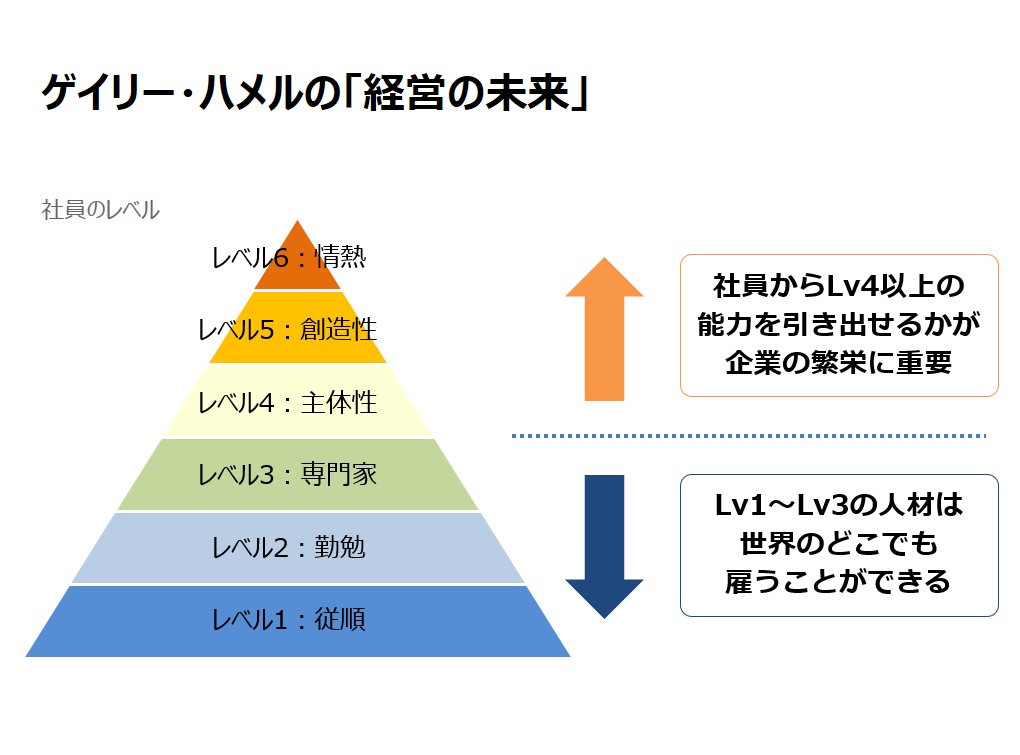 ゲイリー・ハメルの「経営の未来」

社員のレベル

レベル6：情熱

レベル5：創造性

レベル4：主体性

レベル3：専門家

レベル2：勤勉

レベル1：従順

社員からLv4以上の能力を引き出せるかが企業の繁栄に重要

Lv1～Lv3の人材は世界のどこでも雇うことができる